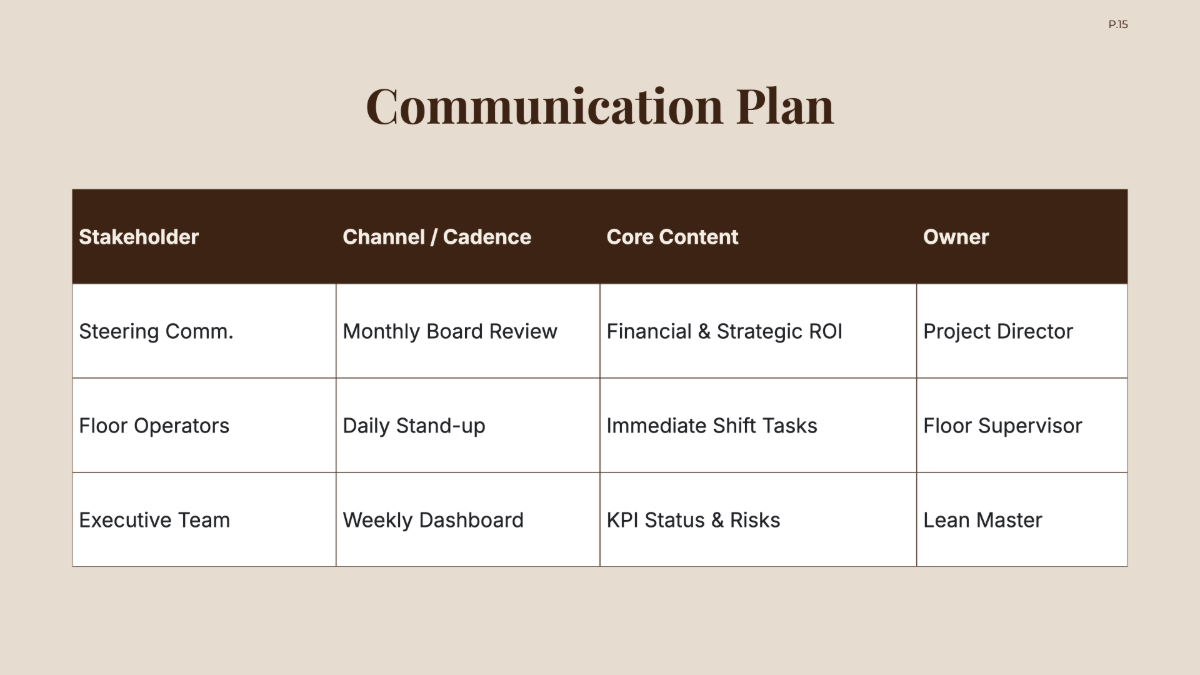 P.15

Communication Plan

| Stakeholder | Channel / Cadence | Core Content | Owner |
|---|---|---|---|
| Steering Comm. | Monthly Board Review | Financial & Strategic ROI | Project Director |
| Floor Operators | Daily Stand-up | Immediate Shift Tasks | Floor Supervisor |
| Executive Team | Weekly Dashboard | KPI Status & Risks | Lean Master |